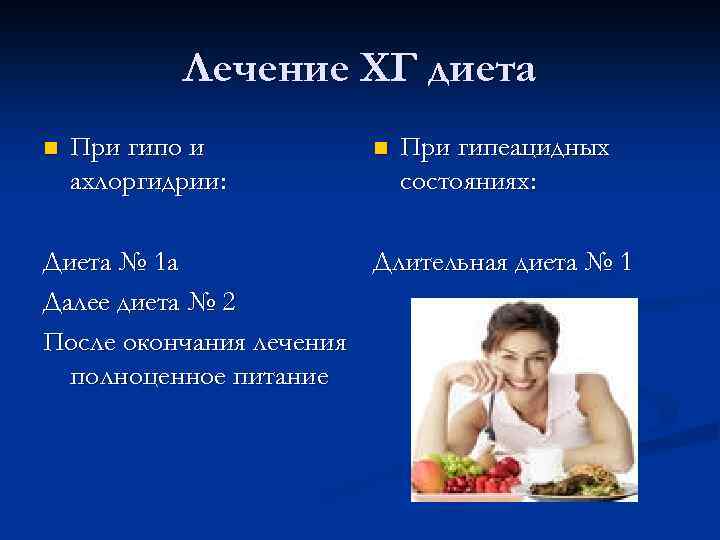 Лечение ХГ диета

При гипо и ахлоргидрии:

Диета № 1а

Далее диета № 2

После окончания лечения полноценное питание

При гипеацидных состояниях:

Длительная диета № 1